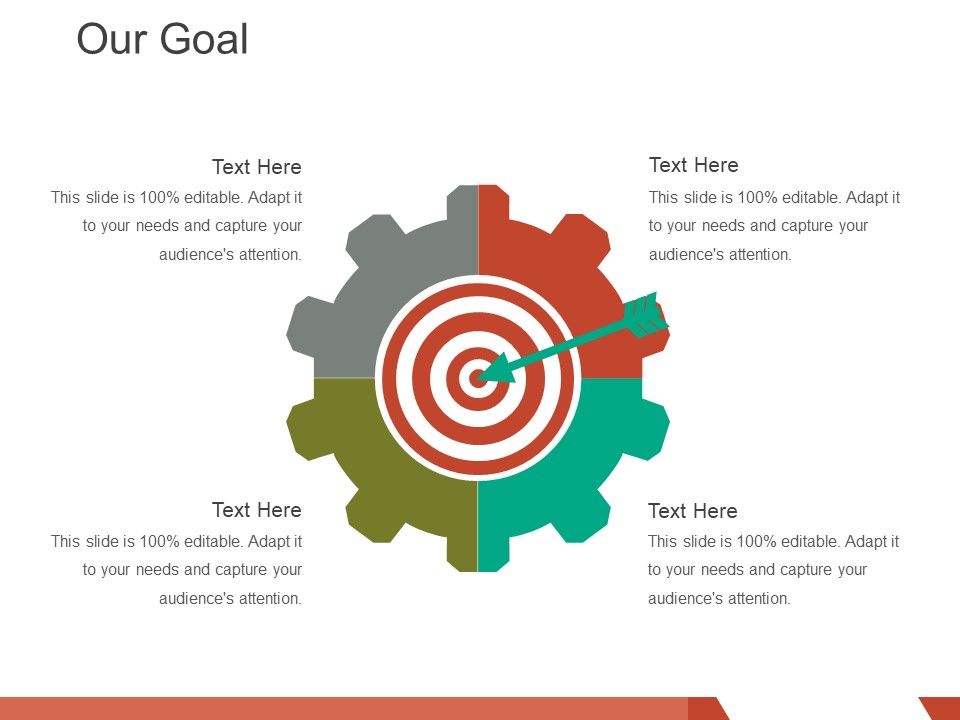 Our Goal

Text Here

This slide is 100% editable. Adapt it to your needs and capture your audience's attention.

Text Here

This slide is 100% editable. Adapt it to your needs and capture your audience's attention.

Text Here

This slide is 100% editable. Adapt it to your needs and capture your audience's attention.

Text Here

This slide is 100% editable. Adapt it to your needs and capture your audience's attention.